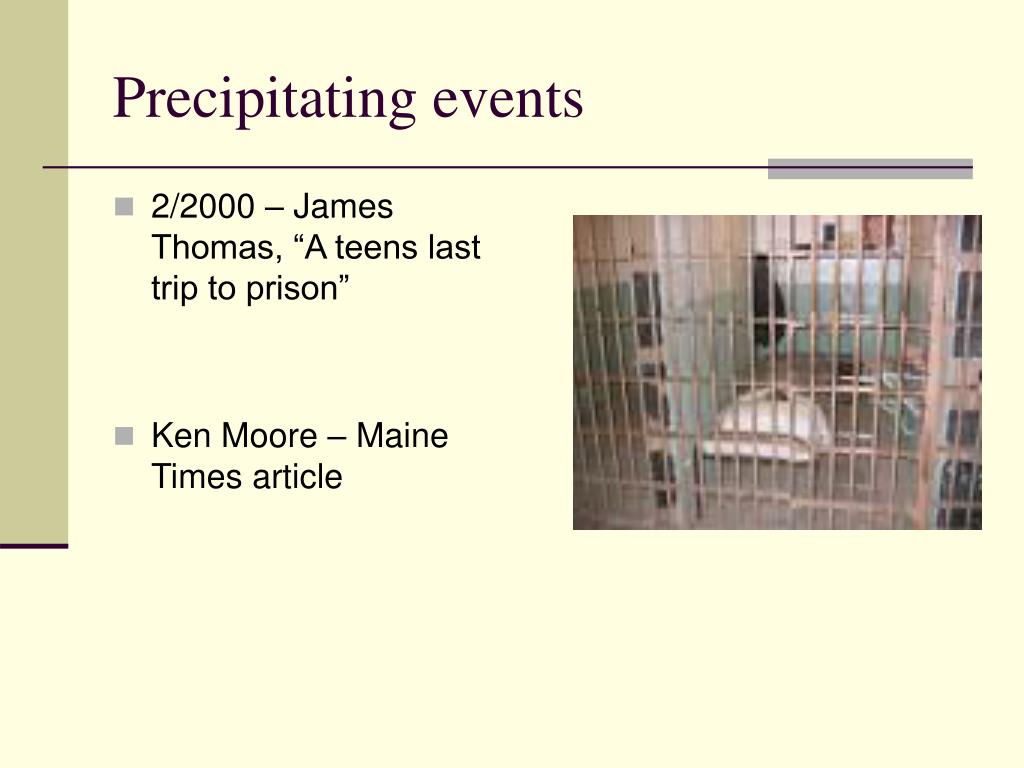 Precipitating events

2/2000 – James Thomas, “A teens last trip to prison”

Ken Moore – Maine Times article